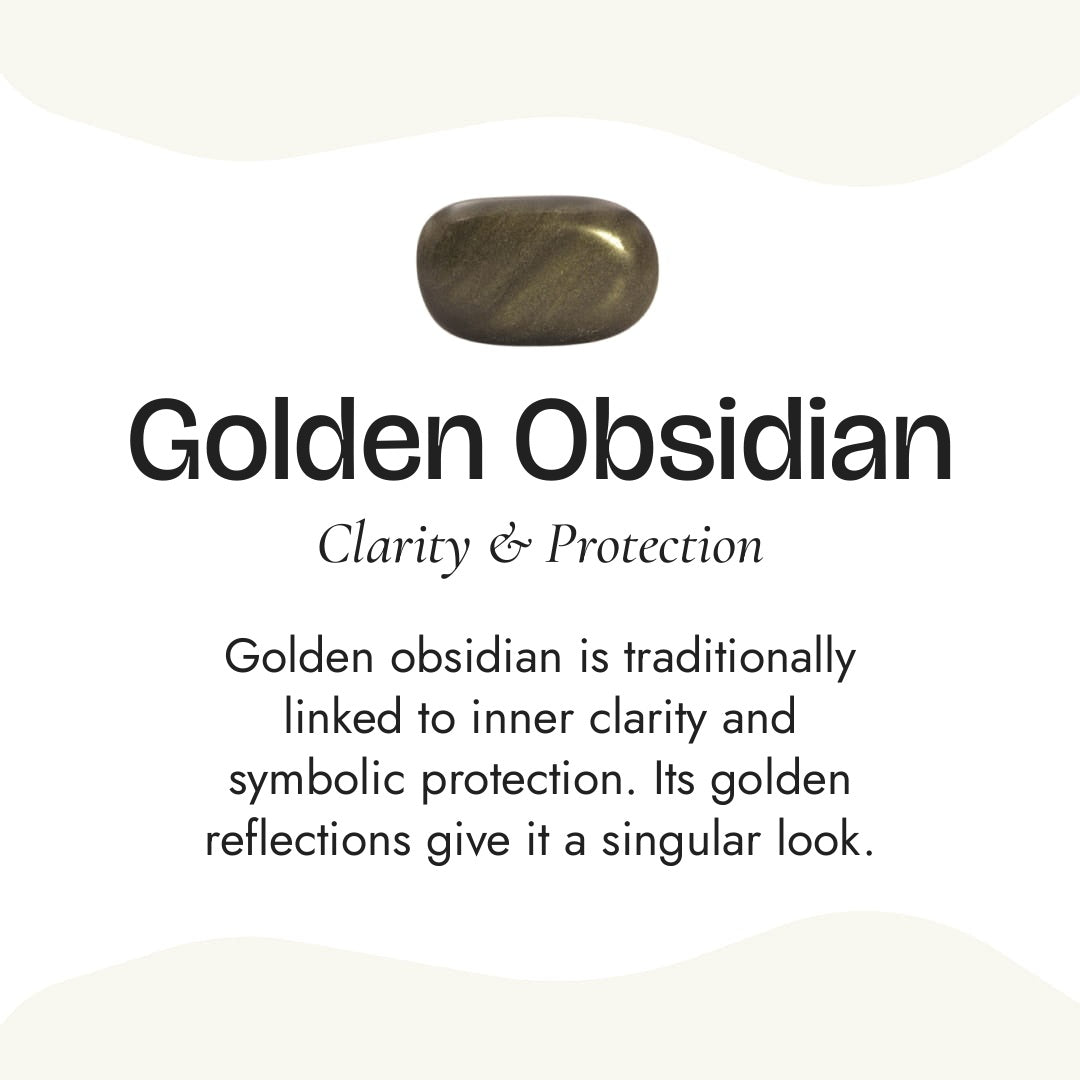 Golden Obsidian

Clarity & Protection

Golden obsidian is traditionally linked to inner clarity and symbolic protection. Its golden reflections give it a singular look.